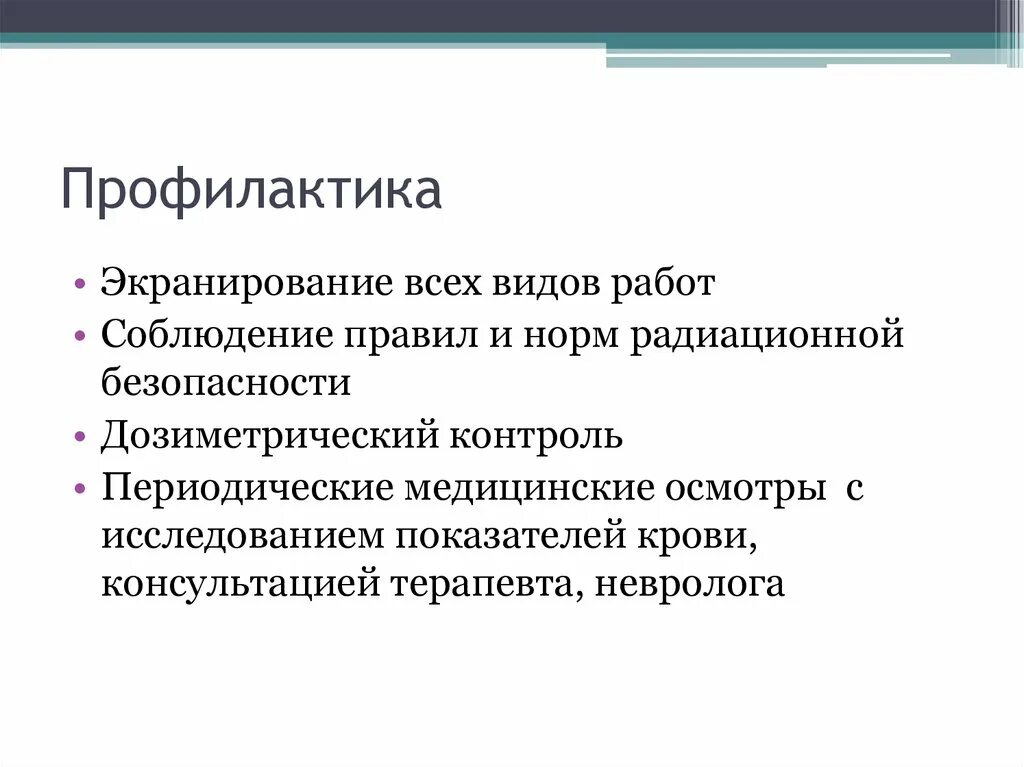 Профилактика

• Экранирование всех видов работ
• Соблюдение правил и норм радиационной безопасности
• Дозиметрический контроль
• Периодические медицинские осмотры с исследованием показателей крови, консультацией терапевта, невролога